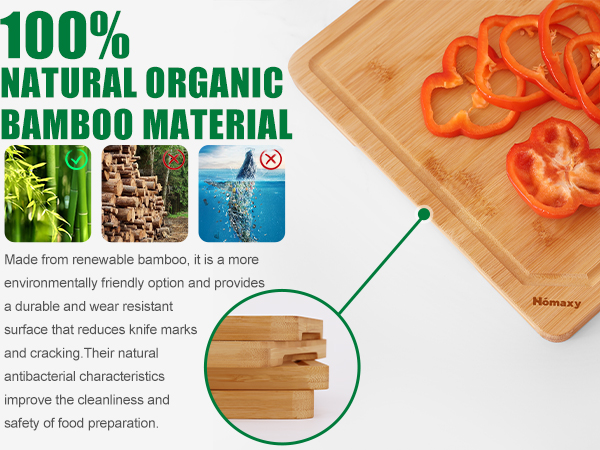 100%
NATURAL ORGANIC
BAMBOO MATERIAL

Made from renewable bamboo, it is a more environmentally friendly option and provides a durable and wear resistant surface that reduces knife marks and cracking.Their natural antibacterial characteristics improve the cleanliness and safety of food preparation.

Nómaxy